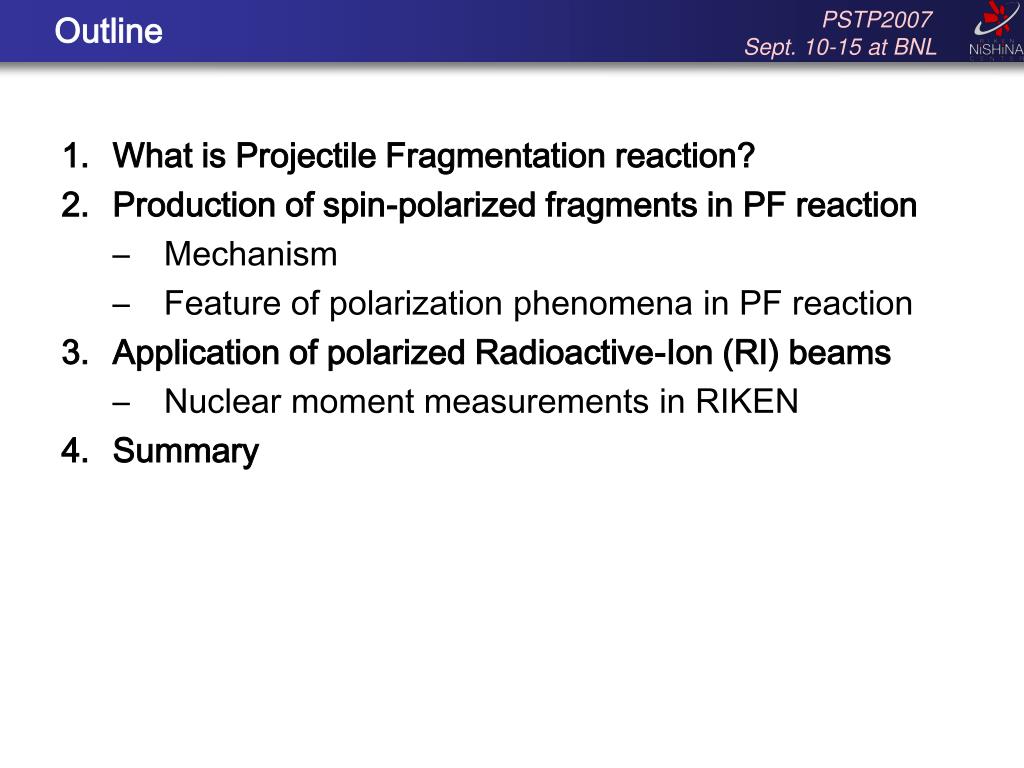 Outline

PSTP2007
Sept. 10-15 at BNL

NiSHiNA

1. What is Projectile Fragmentation reaction?
2. Production of spin-polarized fragments in PF reaction
– Mechanism
– Feature of polarization phenomena in PF reaction
3. Application of polarized Radioactive-Ion (RI) beams
– Nuclear moment measurements in RIKEN
4. Summary